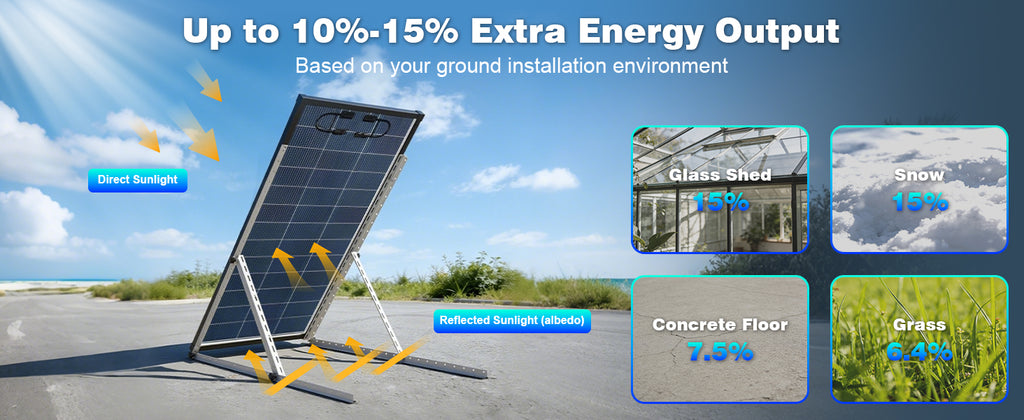 Up to 10%-15% Extra Energy Output

Based on your ground installation environment

Direct Sunlight

Reflected Sunlight (albedo)

Glass Shed
15%

Snow
15%

Concrete Floor
7.5%

Grass
6.4%